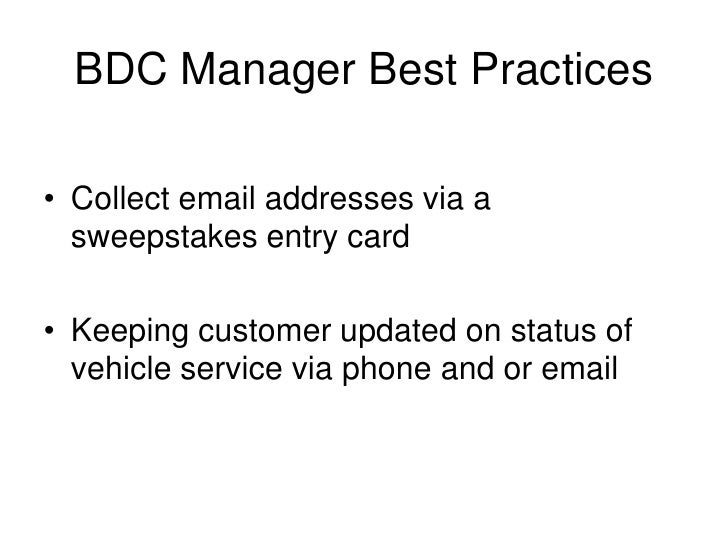 BDC Manager Best Practices

• Collect email addresses via a sweepstakes entry card

• Keeping customer updated on status of vehicle service via phone and or email